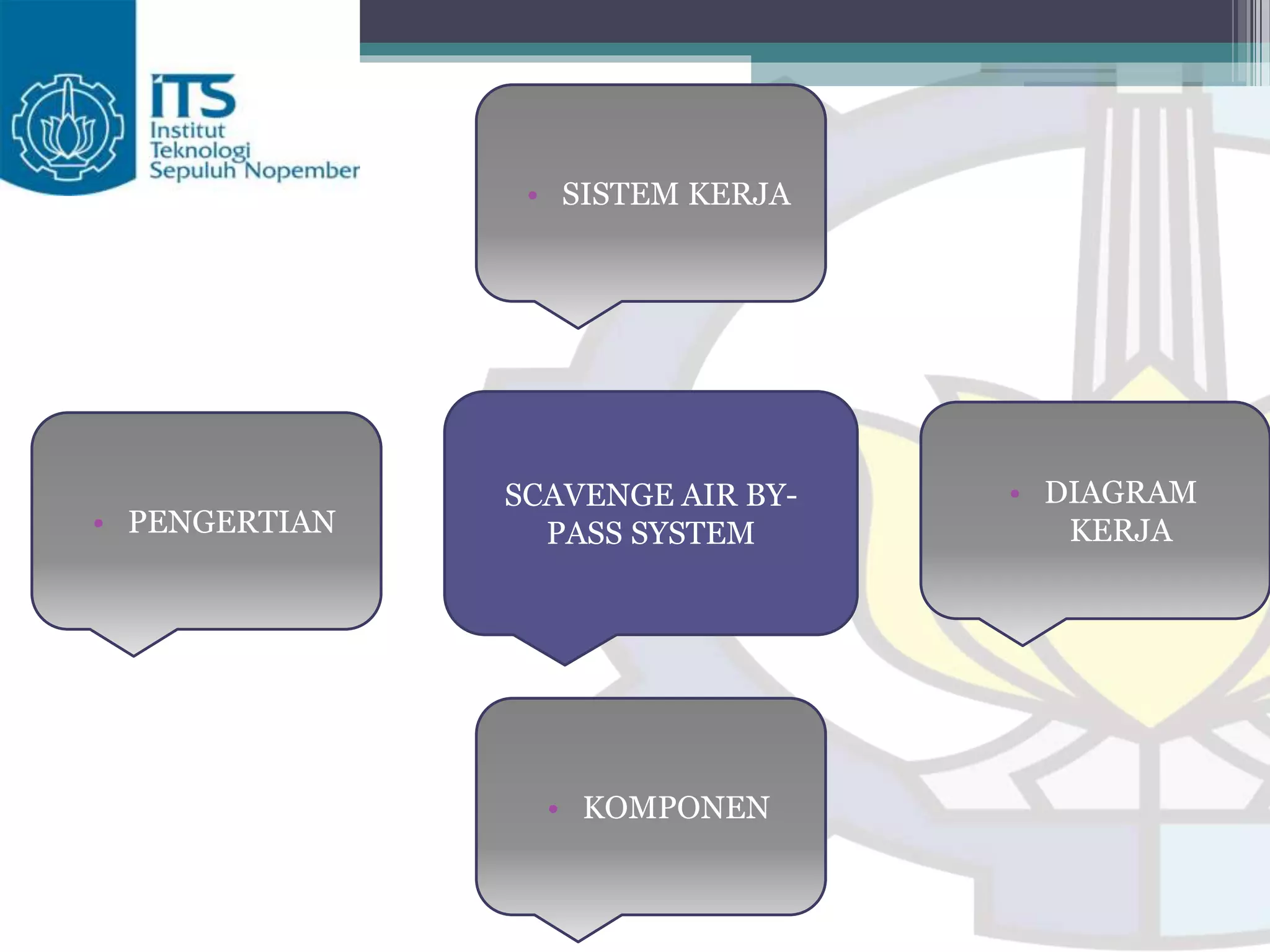 ITS
Institut
Teknologi
Sepuluh Nopember

• SISTEM KERJA

• PENGERTIAN

SCAVENGE AIR BY-PASS SYSTEM

• DIAGRAM KERJA

• KOMPONEN